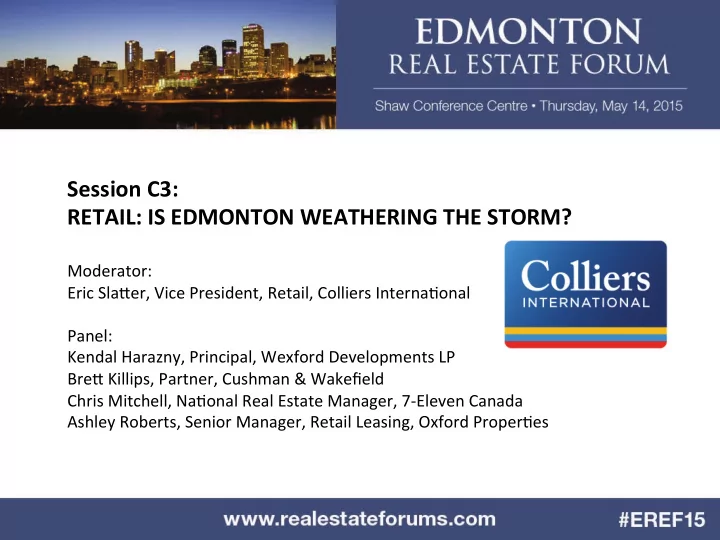 EDMONTON
REAL ESTATE FORUM
Shaw Conference Centre • Thursday, May 14, 2015

Session C3:
RETAIL: IS EDMONTON WEATHERING THE STORM?

Moderator:
Eric Slatter, Vice President, Retail, Colliers International

Colliers
INTERNATIONAL

Panel:
Kendal Harazny, Principal, Wexford Developments LP
Brett Killips, Partner, Cushman & Wakefield
Chris Mitchell, National Real Estate Manager, 7-Eleven Canada
Ashley Roberts, Senior Manager, Retail Leasing, Oxford Properties

www.realestateforums.com
#EREF15